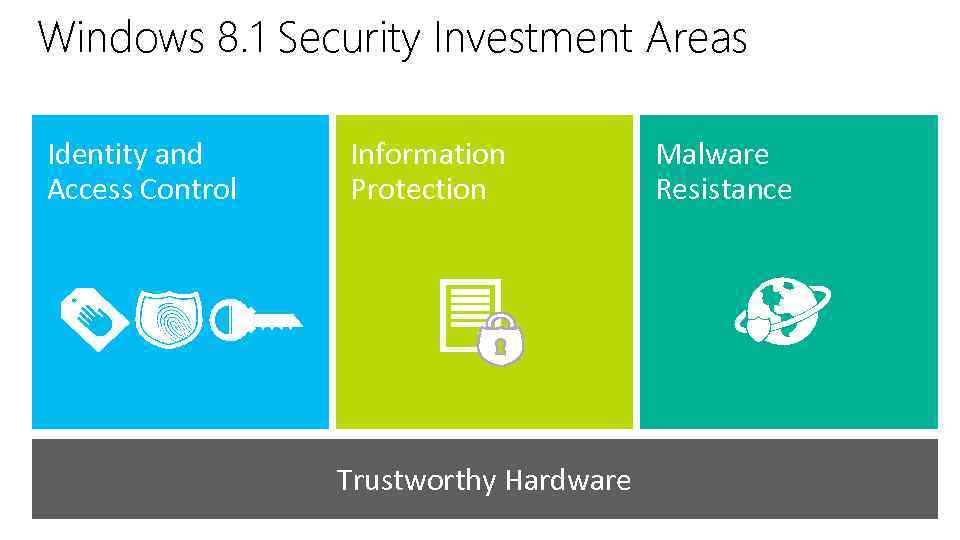 Windows 8.1 Security Investment Areas

Identity and Access Control

Information Protection

Malware Resistance

Trustworthy Hardware